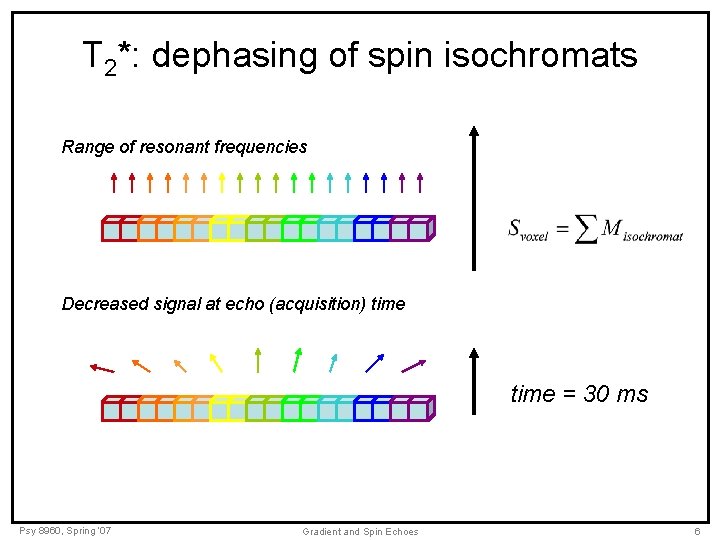 $T_2$*: dephasing of spin isochromats

Range of resonant frequencies

$S_{voxel} = \sum M_{isochromat}$

Decreased signal at echo (acquisition) time

time = 30 ms

Psy 8960, Spring '07

Gradient and Spin Echoes

6